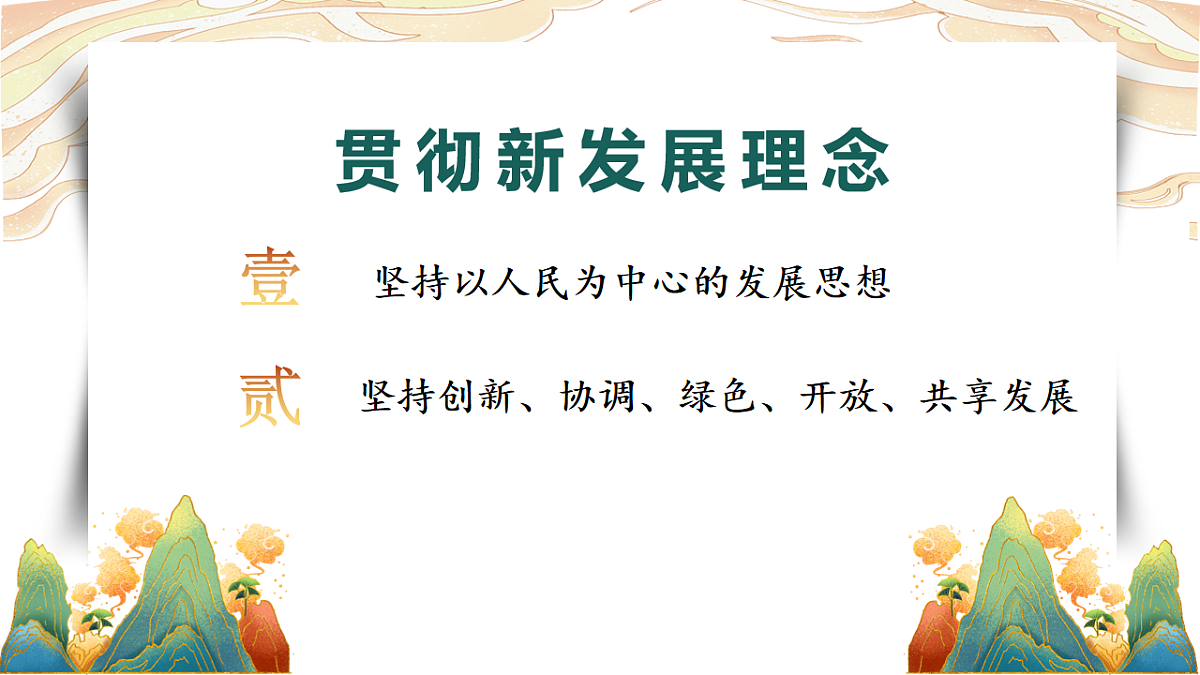 贯彻新发展理念

壹 坚持以人民为中心的发展思想

贰 坚持创新、协调、绿色、开放、共享发展